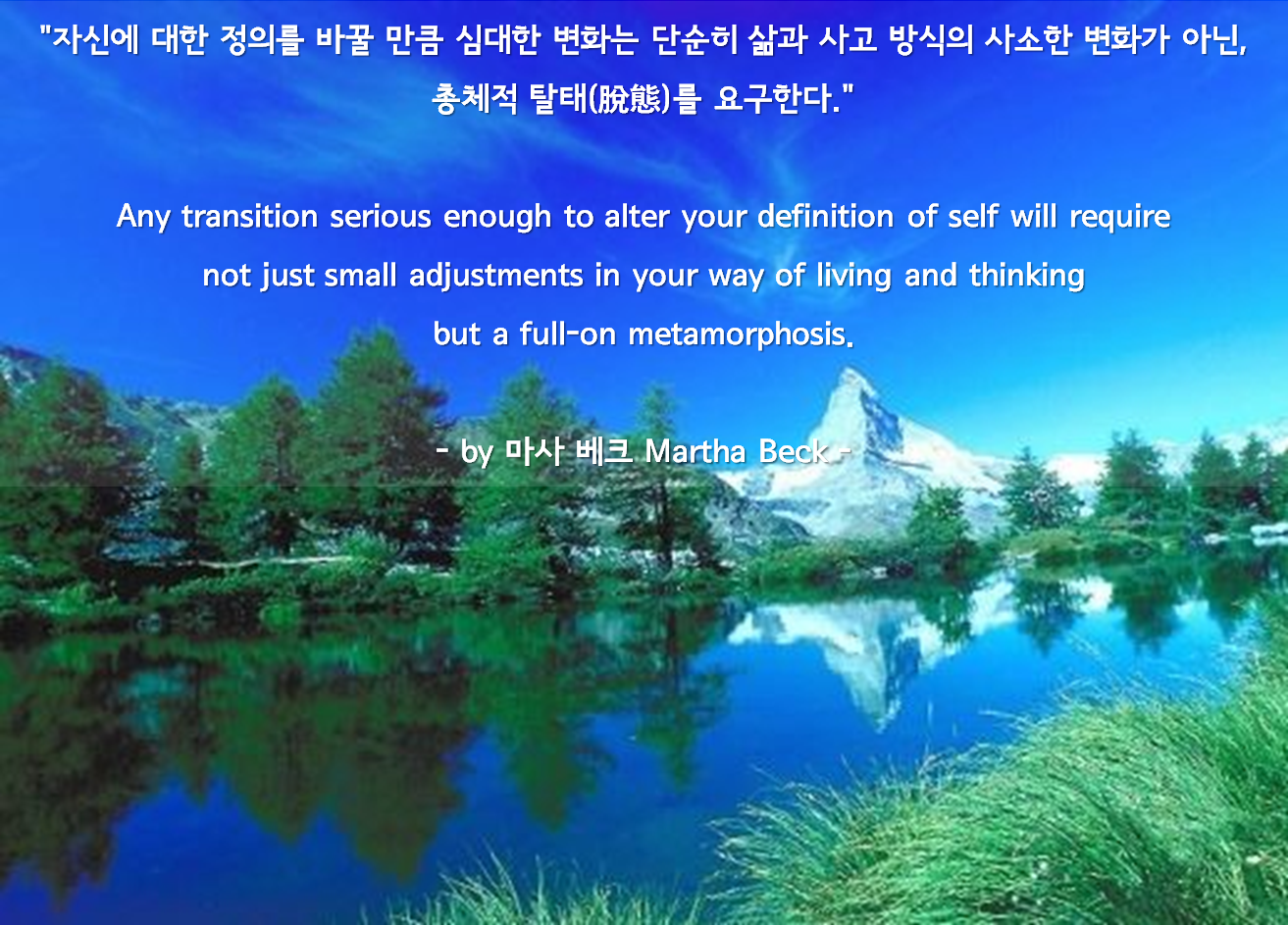 "자신에 대한 정의를 바꿀 만큼 심대한 변화는 단순히 삶과 사고 방식의 사소한 변화가 아닌, 총체적 탈태(脫態)를 요구한다."

Any transition serious enough to alter your definition of self will require not just small adjustments in your way of living and thinking but a full-on metamorphosis.

- by 마사 베크 Martha Beck -